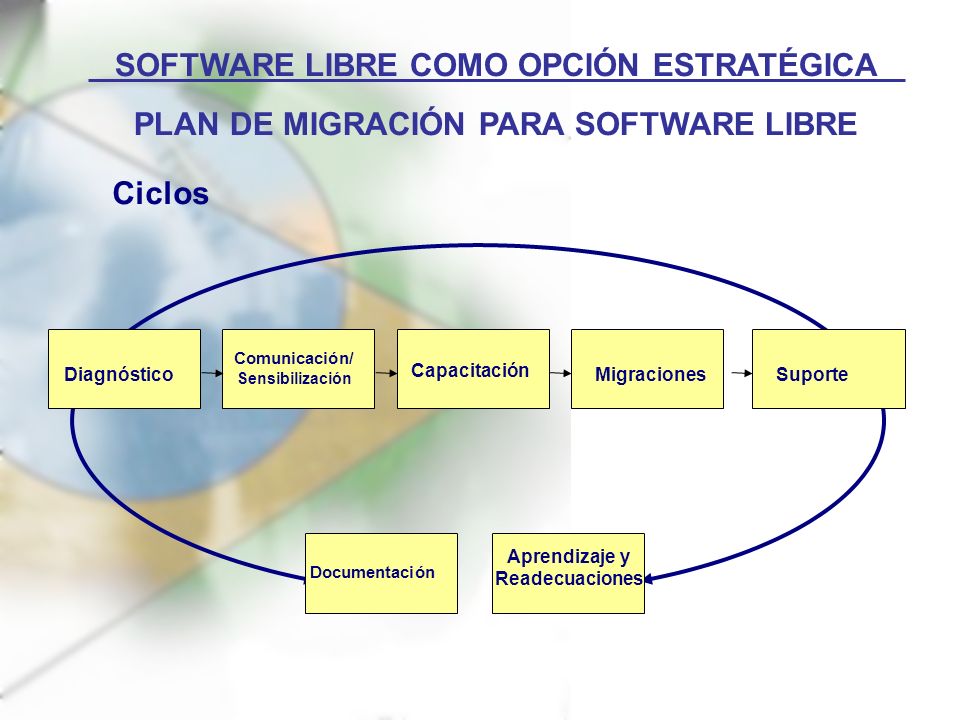 SOFTWARE LIBRE COMO OPCIÓN ESTRATÉGICA

PLAN DE MIGRACIÓN PARA SOFTWARE LIBRE

Ciclos

Diagnóstico

Comunicación/ Sensibilización

Capacitación

Migraciones

Suporte

Documentación

Aprendizaje y Readecuaciones